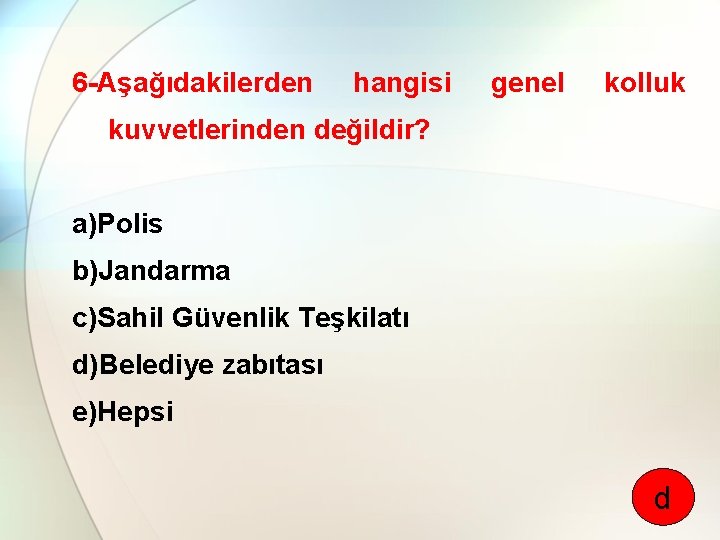 6-Aşağıdakilerden hangisi genel kolluk kuvvetlerinden değildir?

a)Polis
b)Jandarma
c)Sahil Güvenlik Teşkilatı
d)Belediye zabıtası
e)Hepsi

d